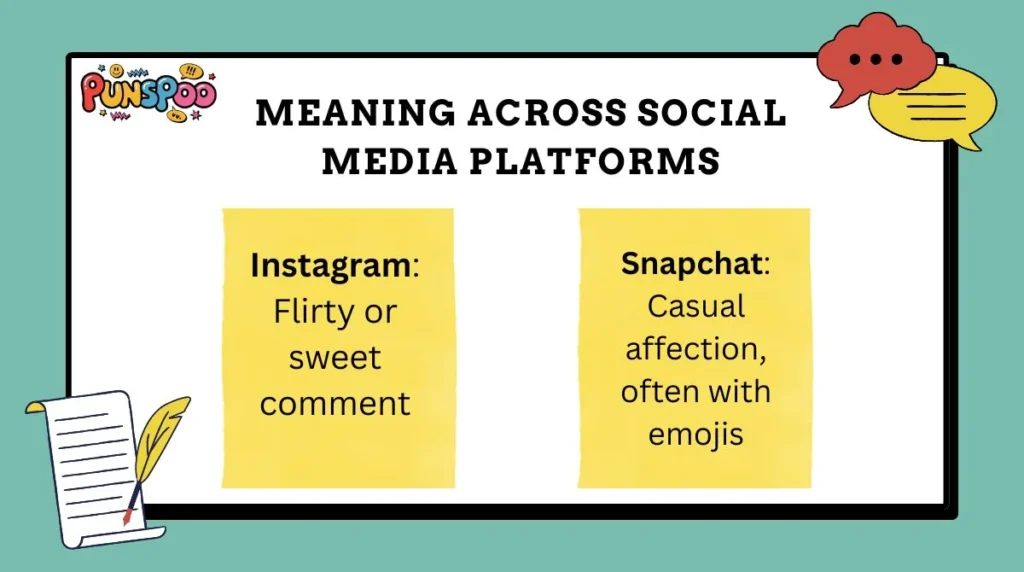 PUNSPOO

MEANING ACROSS SOCIAL MEDIA PLATFORMS

Instagram: Flirty or sweet comment

Snapchat: Casual affection, often with emojis